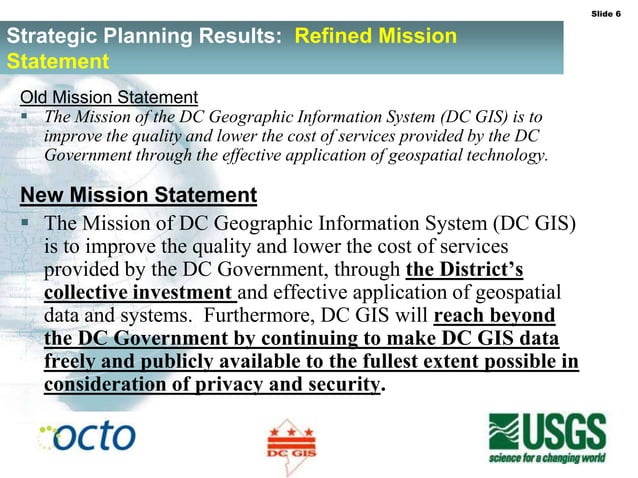 Slide 6

Strategic Planning Results: Refined Mission Statement

Old Mission Statement

▪ The Mission of the DC Geographic Information System (DC GIS) is to improve the quality and lower the cost of services provided by the DC Government through the effective application of geospatial technology.

New Mission Statement

▪ The Mission of DC Geographic Information System (DC GIS) is to improve the quality and lower the cost of services provided by the DC Government, through the District's collective investment and effective application of geospatial data and systems. Furthermore, DC GIS will reach beyond the DC Government by continuing to make DC GIS data freely and publicly available to the fullest extent possible in consideration of privacy and security.

octo

DC GIS

USGS
science for a changing world